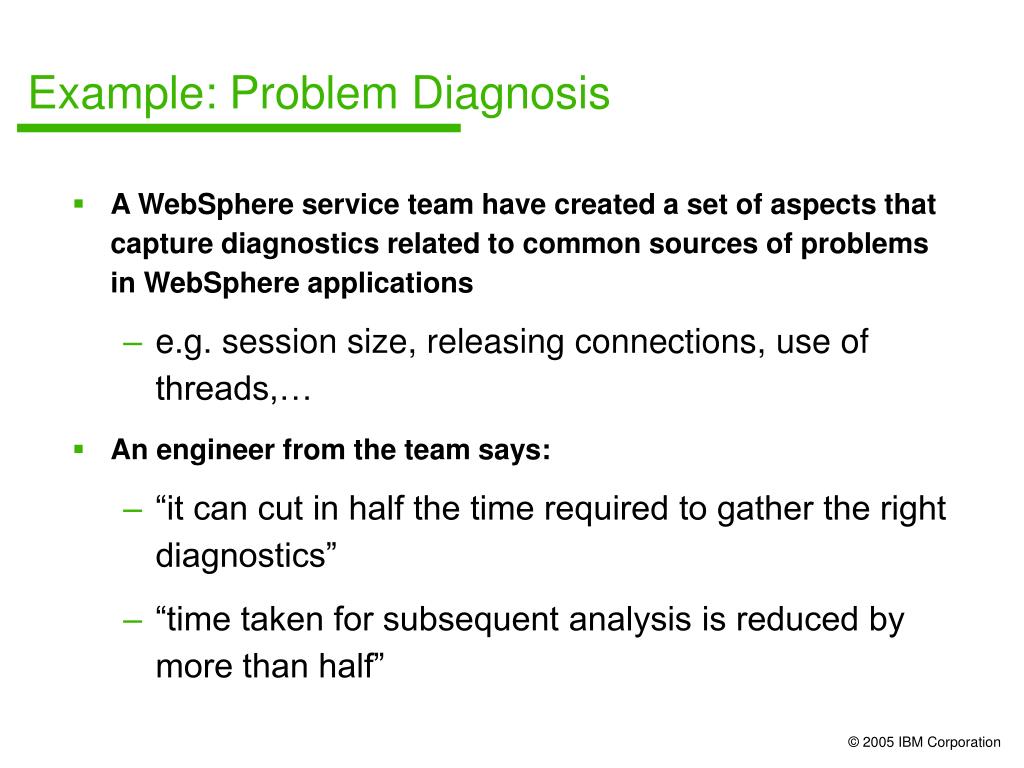 Example: Problem Diagnosis

▪ A WebSphere service team have created a set of aspects that capture diagnostics related to common sources of problems in WebSphere applications

– e.g. session size, releasing connections, use of threads,…

▪ An engineer from the team says:

– “it can cut in half the time required to gather the right diagnostics”

– “time taken for subsequent analysis is reduced by more than half”

© 2005 IBM Corporation